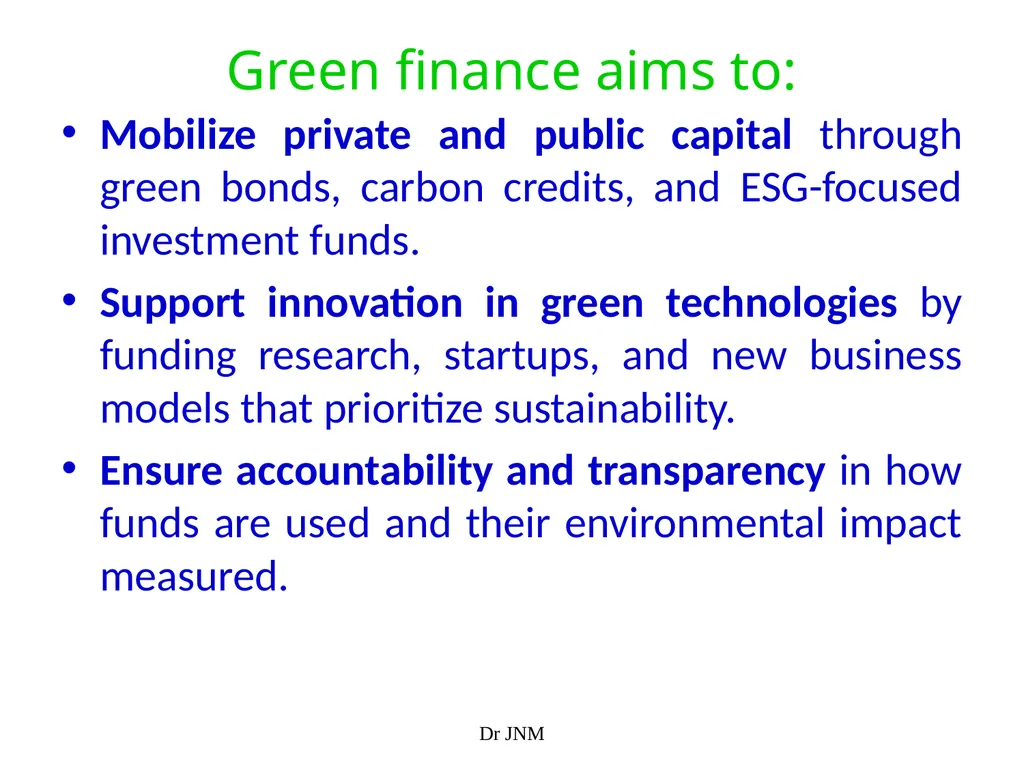 Green finance aims to:

• Mobilize private and public capital through green bonds, carbon credits, and ESG-focused investment funds.

• Support innovation in green technologies by funding research, startups, and new business models that prioritize sustainability.

• Ensure accountability and transparency in how funds are used and their environmental impact measured.

Dr JNM